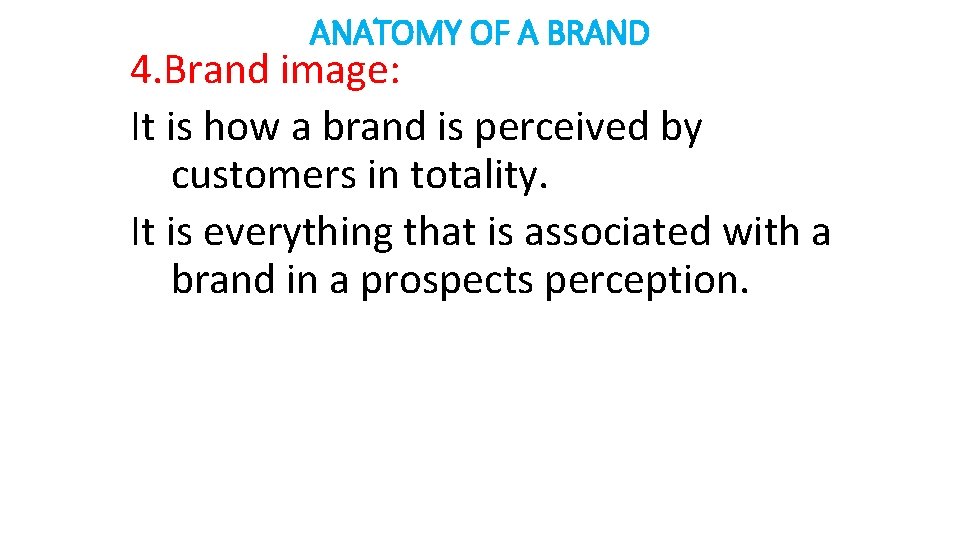 ANATOMY OF A BRAND

4.Brand image:

It is how a brand is perceived by customers in totality.

It is everything that is associated with a brand in a prospects perception.